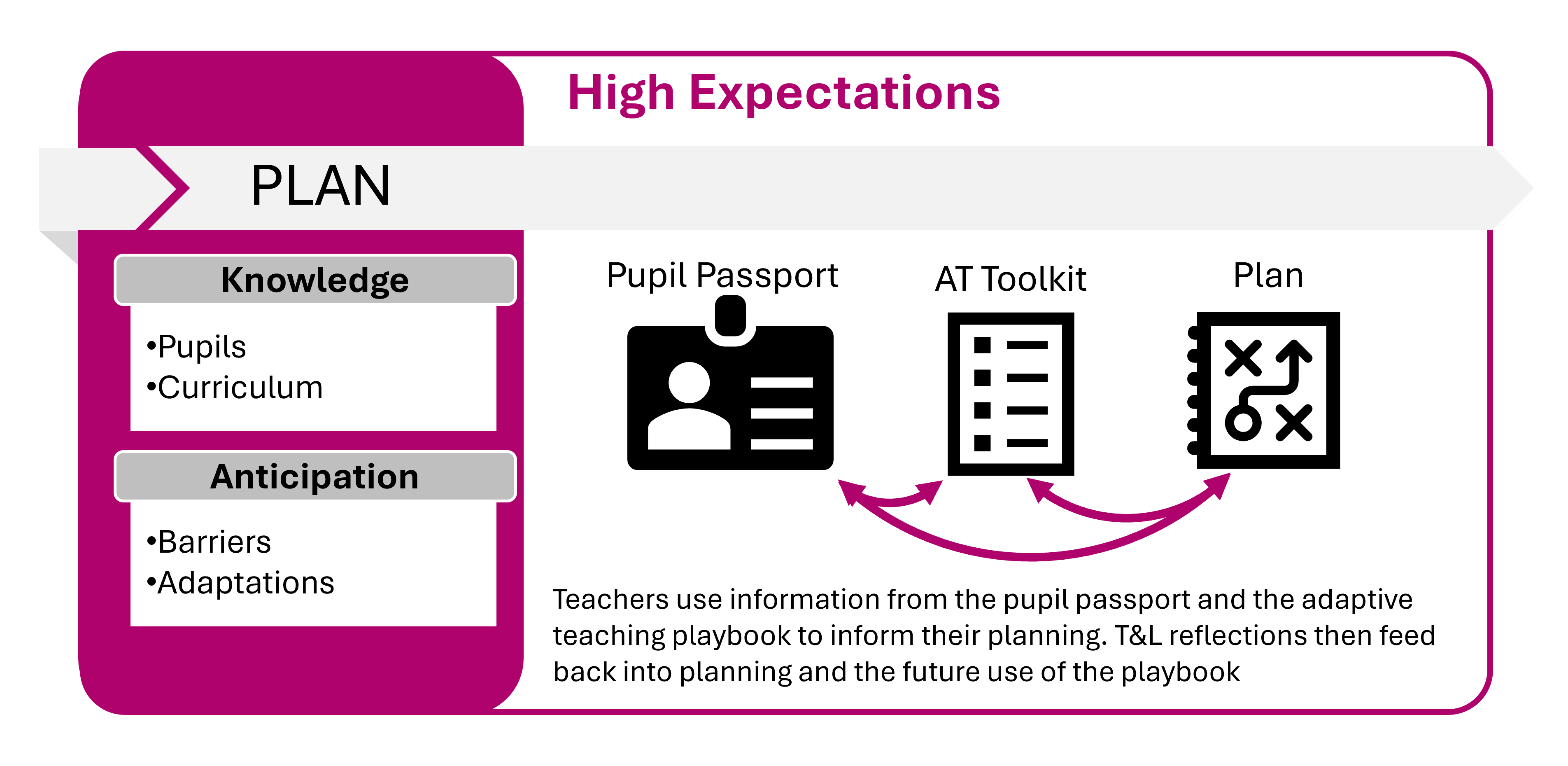 High Expectations

PLAN

Knowledge

•Pupils
•Curriculum

Anticipation

•Barriers
•Adaptations

Pupil Passport

AT Toolkit

Plan

Teachers use information from the pupil passport and the adaptive teaching playbook to inform their planning. T&L reflections then feed back into planning and the future use of the playbook